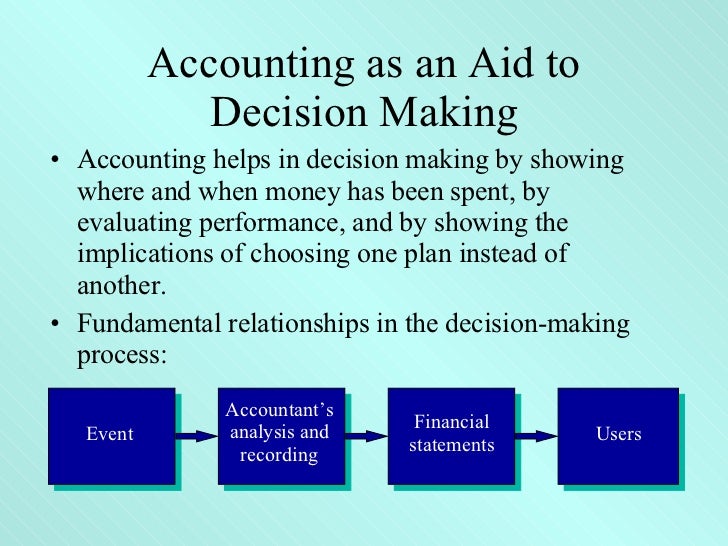 Accounting as an Aid to Decision Making

• Accounting helps in decision making by showing where and when money has been spent, by evaluating performance, and by showing the implications of choosing one plan instead of another.

• Fundamental relationships in the decision-making process:

Event

Accountant's analysis and recording

Financial statements

Users